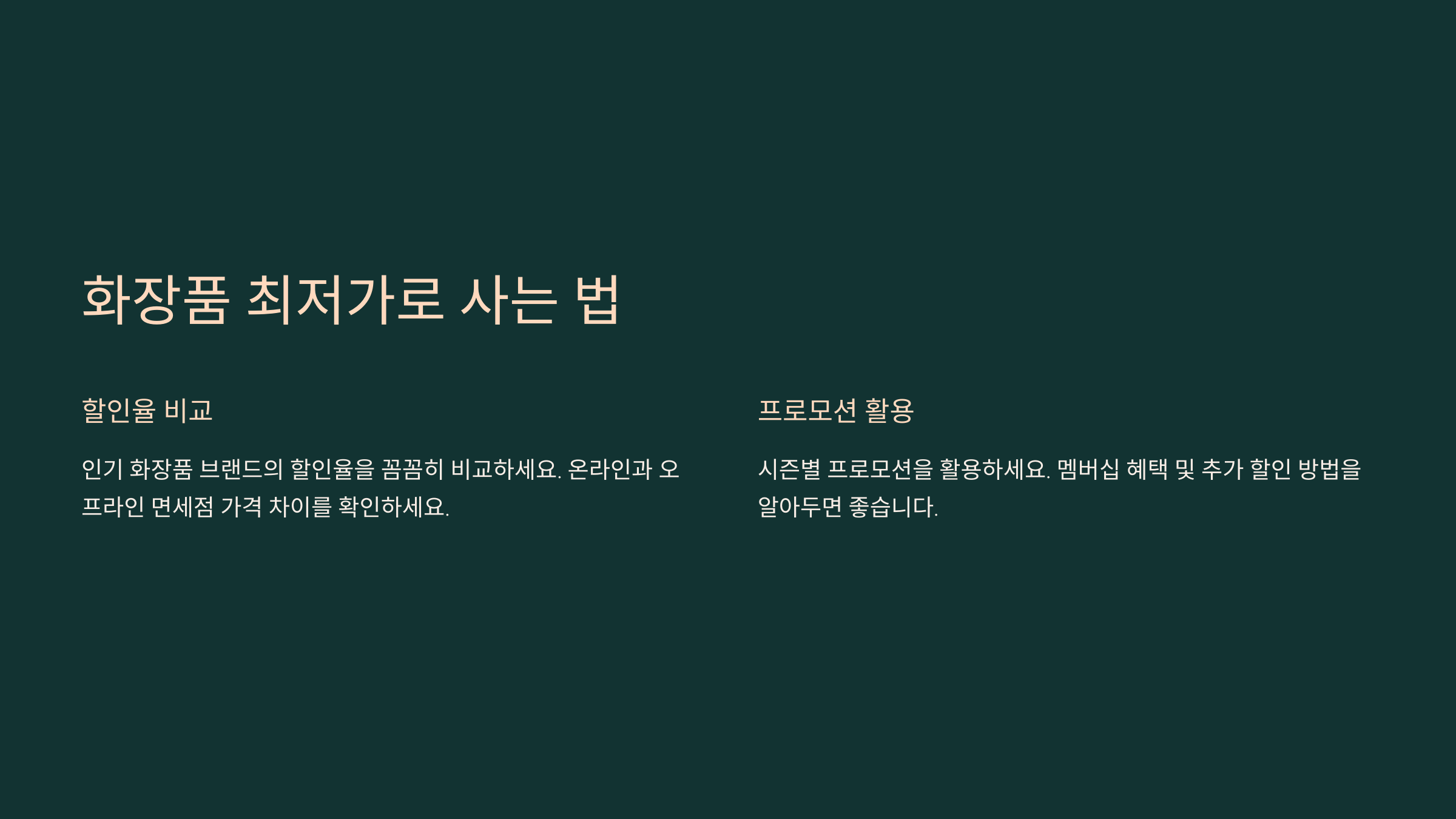 화장품 최저가로 사는 법

할인율 비교

인기 화장품 브랜드의 할인율을 꼼꼼히 비교하세요. 온라인과 오프라인 면세점 가격 차이를 확인하세요.

프로모션 활용

시즌별 프로모션을 활용하세요. 멤버십 혜택 및 추가 할인 방법을 알아두면 좋습니다.